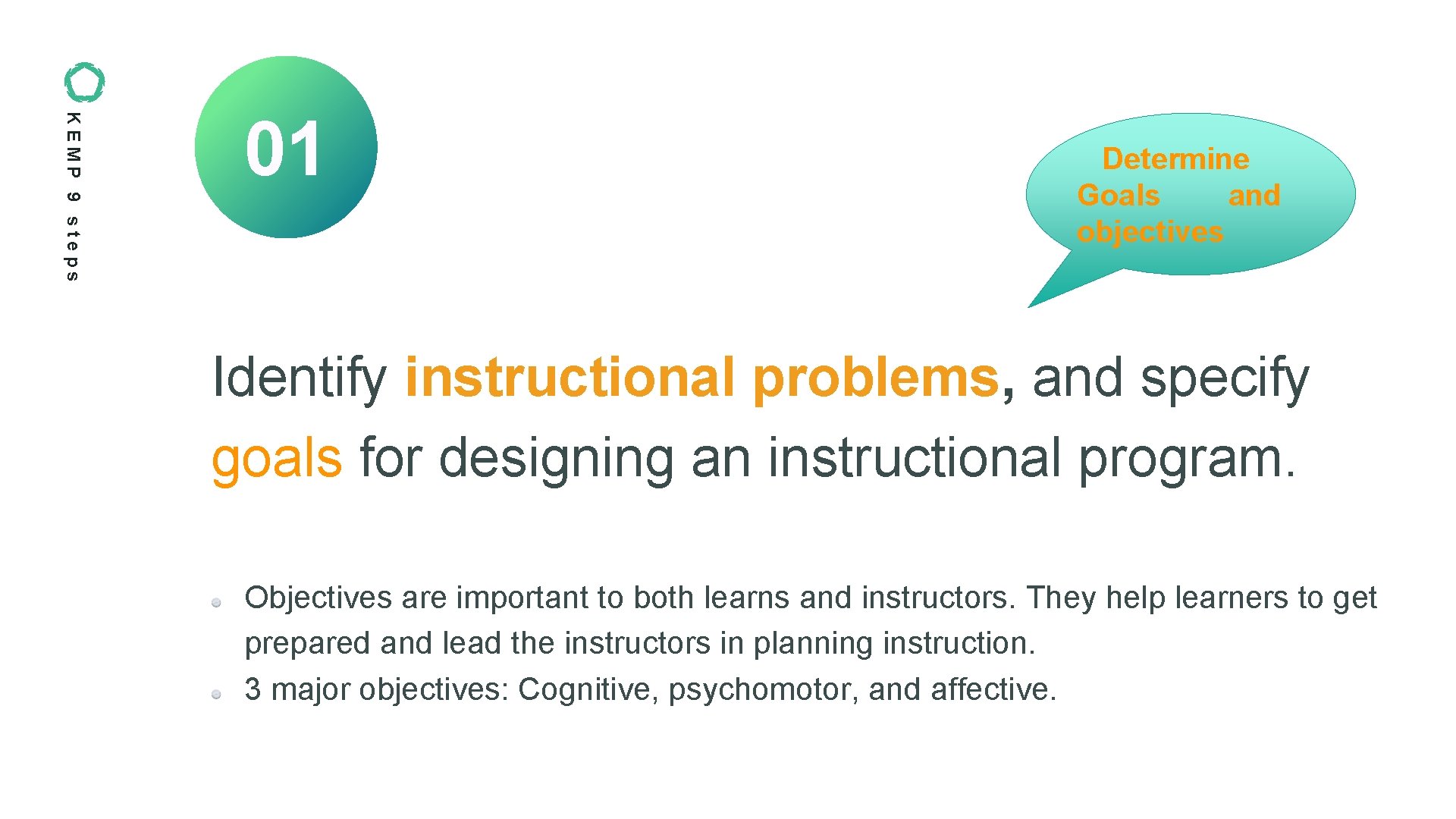 KEMP 9 steps

01

Determine Goals and objectives

Identify instructional problems, and specify goals for designing an instructional program.

Objectives are important to both learns and instructors. They help learners to get prepared and lead the instructors in planning instruction.
3 major objectives: Cognitive, psychomotor, and affective.